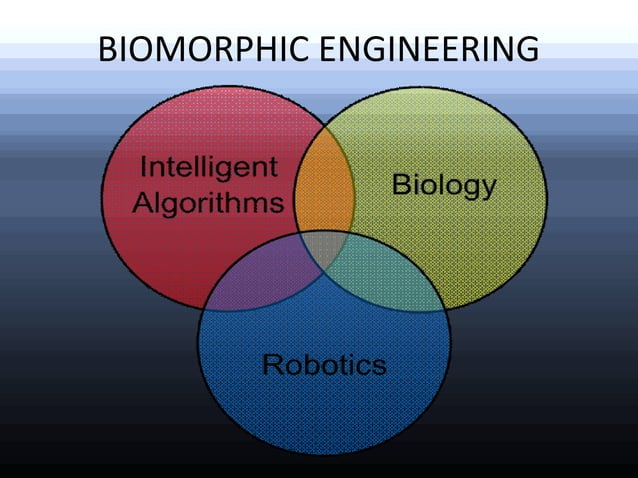 BIOMORPHIC ENGINEERING

Intelligent Algorithms

Biology

Robotics